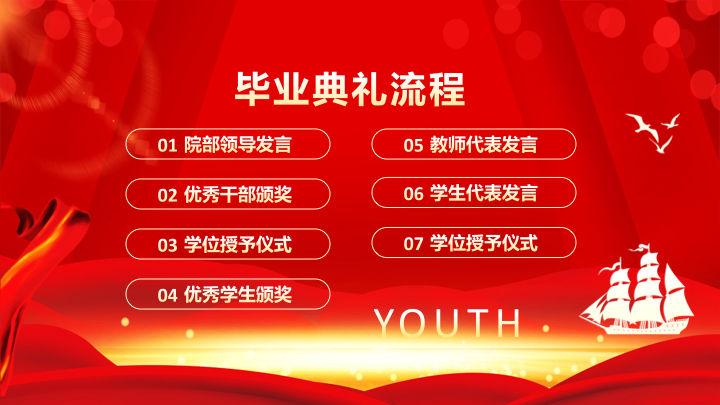 毕业典礼流程

01 院部领导发言

02 优秀干部颁奖

03 学位授予仪式

04 优秀学生颁奖

05 教师代表发言

06 学生代表发言

07 学位授予仪式

YOUTH